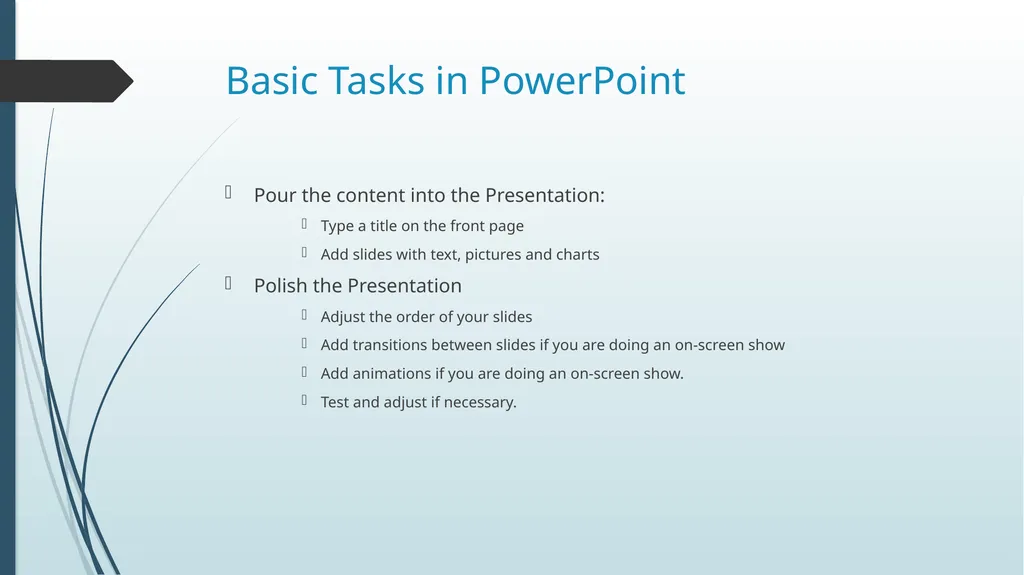 Basic Tasks in PowerPoint

Pour the content into the Presentation:

Type a title on the front page

Add slides with text, pictures and charts

Polish the Presentation

Adjust the order of your slides

Add transitions between slides if you are doing an on-screen show

Add animations if you are doing an on-screen show.

Test and adjust if necessary.